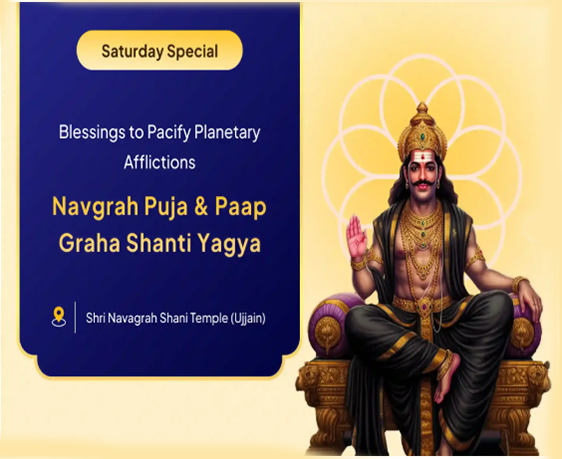 Saturday Special

Blessings to Pacify Planetary Afflictions

Navgrah Puja & Paap Graha Shanti Yagya

Shri Navagrah Shani Temple (Ujjain)